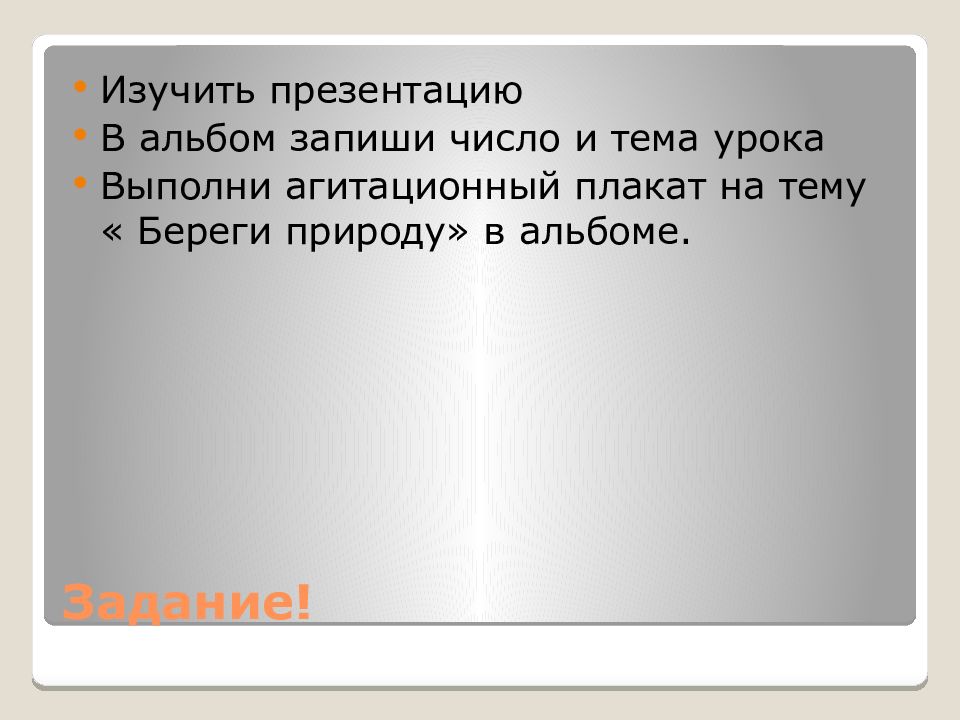 • Изучить презентацию
• В альбом запиши число и тема урока
• Выполни агитационный плакат на тему « Береги природу» в альбоме.

Задание!